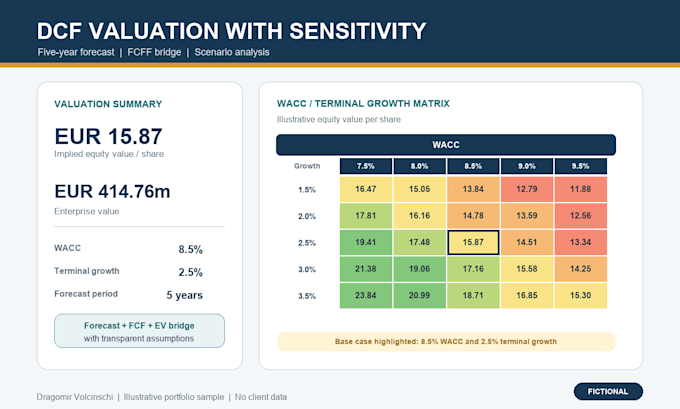 DCF VALUATION WITH SENSITIVITY
Five-year forecast | FCFF bridge | Scenario analysis

VALUATION SUMMARY

EUR 15.87
Implied equity value / share

EUR 414.76m
Enterprise value

WACC 8.5%
Terminal growth 2.5%
Forecast period 5 years

Forecast + FCF + EV bridge
with transparent assumptions

WACC / TERMINAL GROWTH MATRIX
Illustrative equity value per share

WACC

| Growth | 7.5% | 8.0% | 8.5% | 9.0% | 9.5% |
|---|---|---|---|---|---|
| 1.5% | 16.47 | 15.05 | 13.84 | 12.79 | 11.88 |
| 2.0% | 17.81 | 16.16 | 14.78 | 13.59 | 12.56 |
| 2.5% | 19.41 | 17.48 | 15.87 | 14.51 | 13.34 |
| 3.0% | 21.38 | 19.06 | 17.16 | 15.58 | 14.25 |
| 3.5% | 23.84 | 20.99 | 18.71 | 16.85 | 15.30 |

Base case highlighted: 8.5% WACC and 2.5% terminal growth

Dragomir Volcinschi | Illustrative portfolio sample | No client data

FICTIONAL